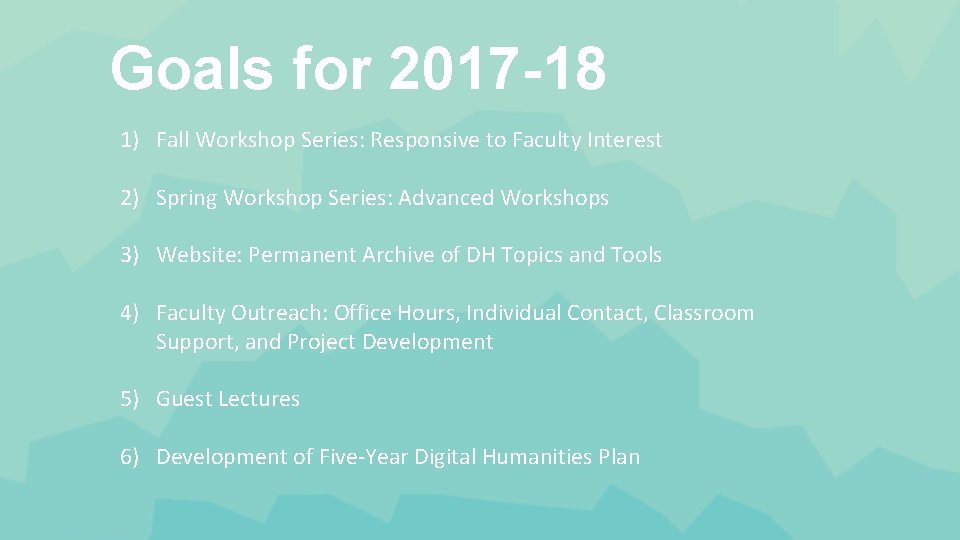 Goals for 2017-18

1) Fall Workshop Series: Responsive to Faculty Interest

2) Spring Workshop Series: Advanced Workshops

3) Website: Permanent Archive of DH Topics and Tools

4) Faculty Outreach: Office Hours, Individual Contact, Classroom Support, and Project Development

5) Guest Lectures

6) Development of Five-Year Digital Humanities Plan